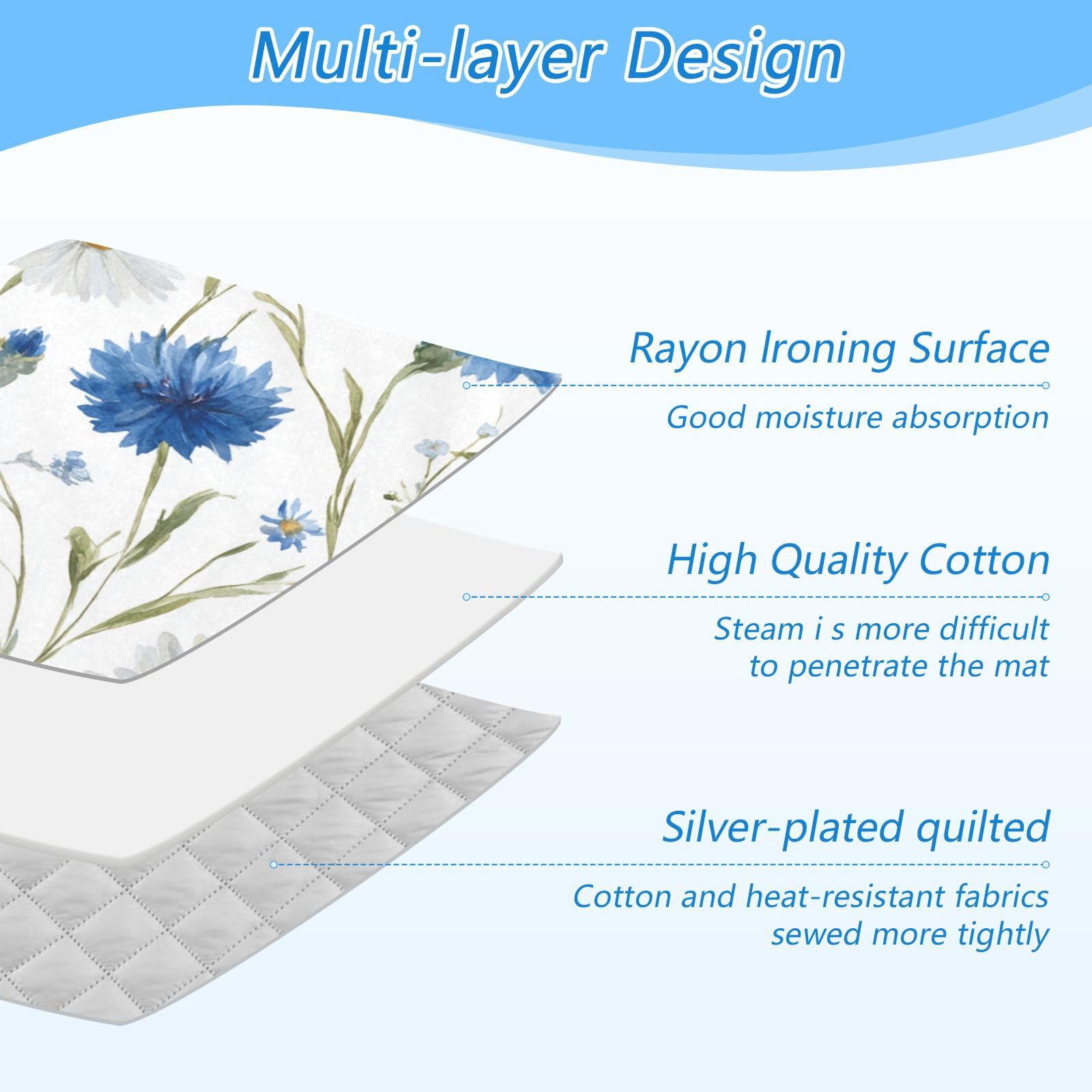 Multi-layer Design

Rayon Ironing Surface

Good moisture absorption

High Quality Cotton

Steam i s more difficult to penetrate the mat

Silver-plated quilted

Cotton and heat-resistant fabrics sewed more tightly